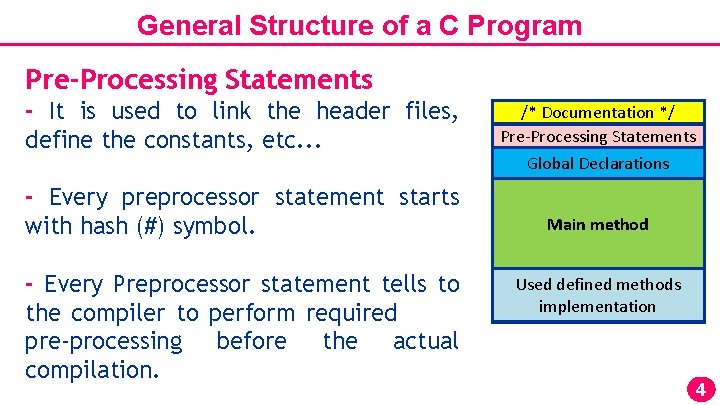 General Structure of a C Program

Pre-Processing Statements

- It is used to link the header files, define the constants, etc...

- Every preprocessor statement starts with hash (#) symbol.

- Every Preprocessor statement tells to the compiler to perform required pre-processing before the actual compilation.

/* Documentation */

Pre-Processing Statements

Global Declarations

Main method

Used defined methods implementation

4